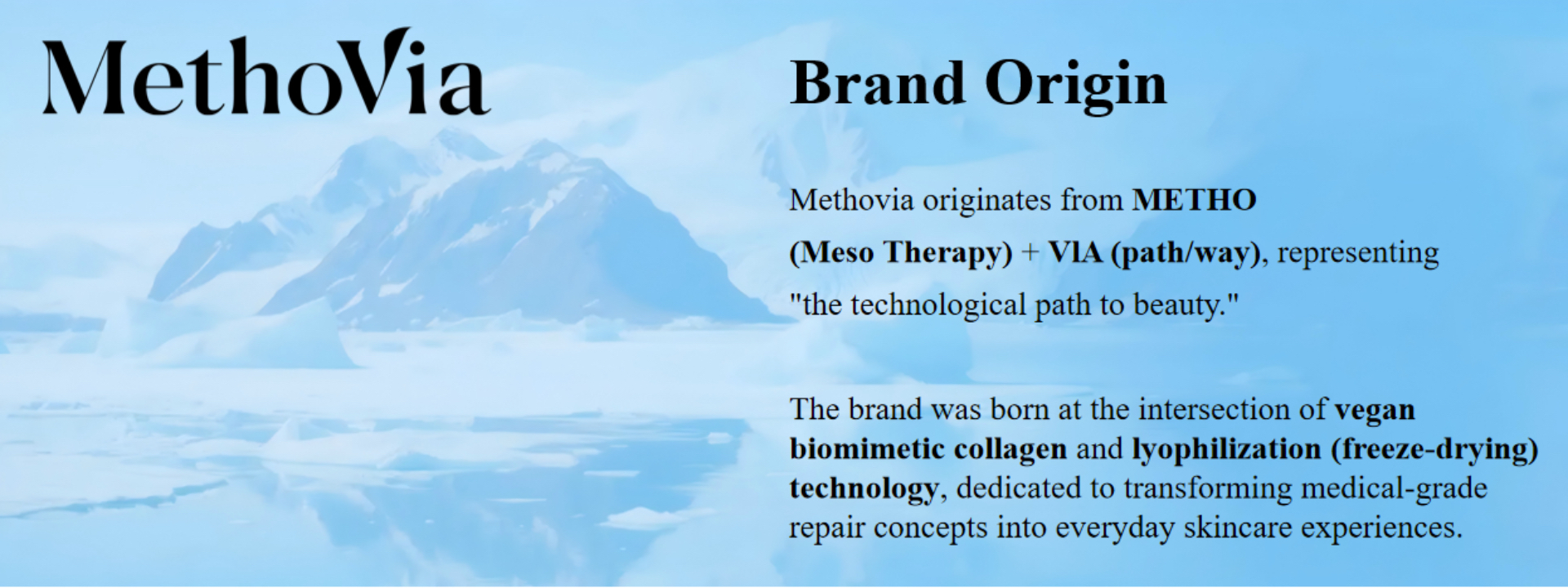 MethoVia

Brand Origin

Methovia originates from METHO (Meso Therapy) + VIA (path/way), representing "the technological path to beauty."

The brand was born at the intersection of vegan biomimetic collagen and lyophilization (freeze-drying) technology, dedicated to transforming medical-grade repair concepts into everyday skincare experiences.